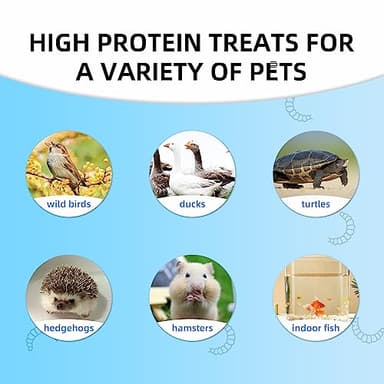 HIGH PROTEIN TREATS FOR A VARIETY OF PETS

wild birds

ducks

turtles

hedgehogs

hamsters

indoor fish